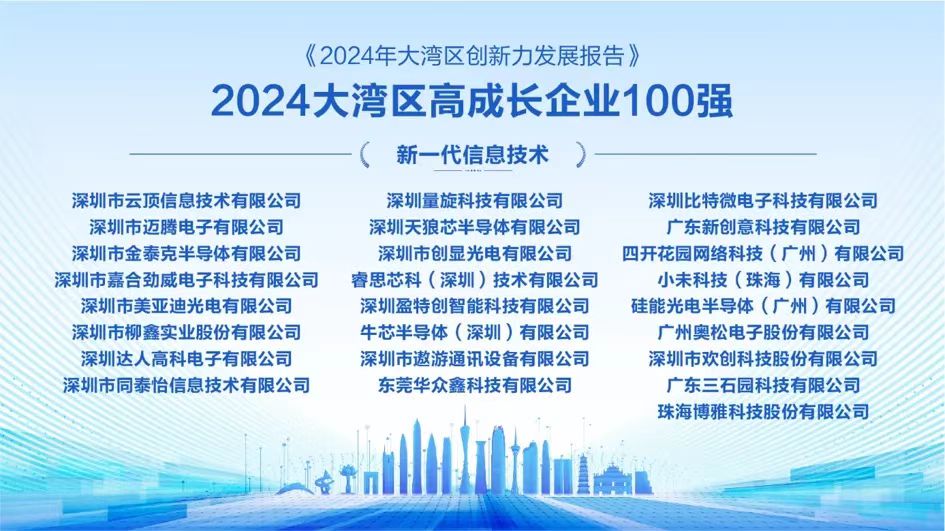 《2024年大湾区创新力发展报告》

2024大湾区高成长企业100强

新一代信息技术

深圳市云顶信息技术有限公司
深圳市迈腾电子有限公司
深圳市金泰克半导体有限公司
深圳市嘉合劲威电子科技有限公司
深圳市美亚迪光电有限公司
深圳市柳鑫实业股份有限公司
深圳达人高科电子有限公司
深圳市同泰怡信息技术有限公司

深圳量旋科技有限公司
深圳天狼芯半导体有限公司
深圳市创显光电有限公司
睿思芯科（深圳）技术有限公司
深圳盈特创智能科技有限公司
牛芯半导体（深圳）有限公司
深圳市遨游通讯设备有限公司
东莞华众鑫科技有限公司

深圳比特微电子科技有限公司
广东新创意科技有限公司
四开花园网络科技（广州）有限公司
小未科技（珠海）有限公司
硅能光电半导体（广州）有限公司
广州奥松电子股份有限公司
深圳市欢创科技股份有限公司
广东三石园科技有限公司
珠海博雅科技股份有限公司